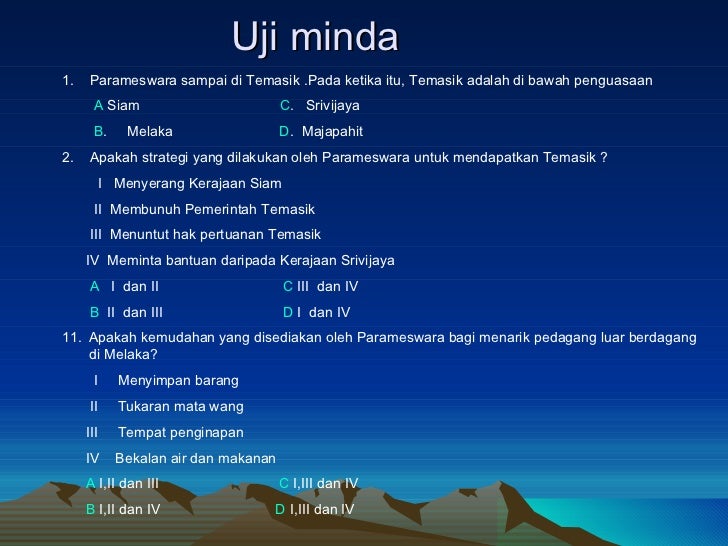 Uji minda

1. Parameswara sampai di Temasik .Pada ketika itu, Temasik adalah di bawah penguasaan

A Siam C. Srivijaya

B. Melaka D. Majapahit

2. Apakah strategi yang dilakukan oleh Parameswara untuk mendapatkan Temasik ?

I Menyerang Kerajaan Siam

II Membunuh Pemerintah Temasik

III Menuntut hak pertuanan Temasik

IV Meminta bantuan daripada Kerajaan Srivijaya

A I dan II C III dan IV

B II dan III D I dan IV

11. Apakah kemudahan yang disediakan oleh Parameswara bagi menarik pedagang luar berdagang di Melaka?

I Menyimpan barang

II Tukaran mata wang

III Tempat penginapan

IV Bekalan air dan makanan

A I,II dan III C I,III dan IV

B I,II dan IV D I,III dan IV